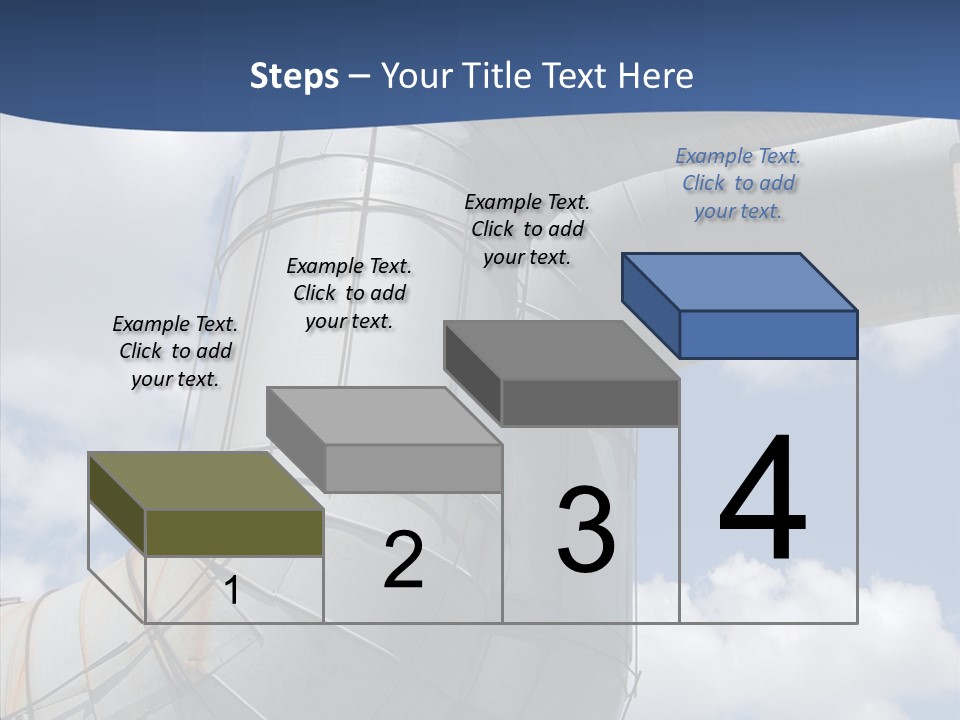 Steps – Your Title Text Here

Example Text. Click to add your text.

Example Text. Click to add your text.

Example Text. Click to add your text.

Example Text. Click to add your text.

1

2

3

4